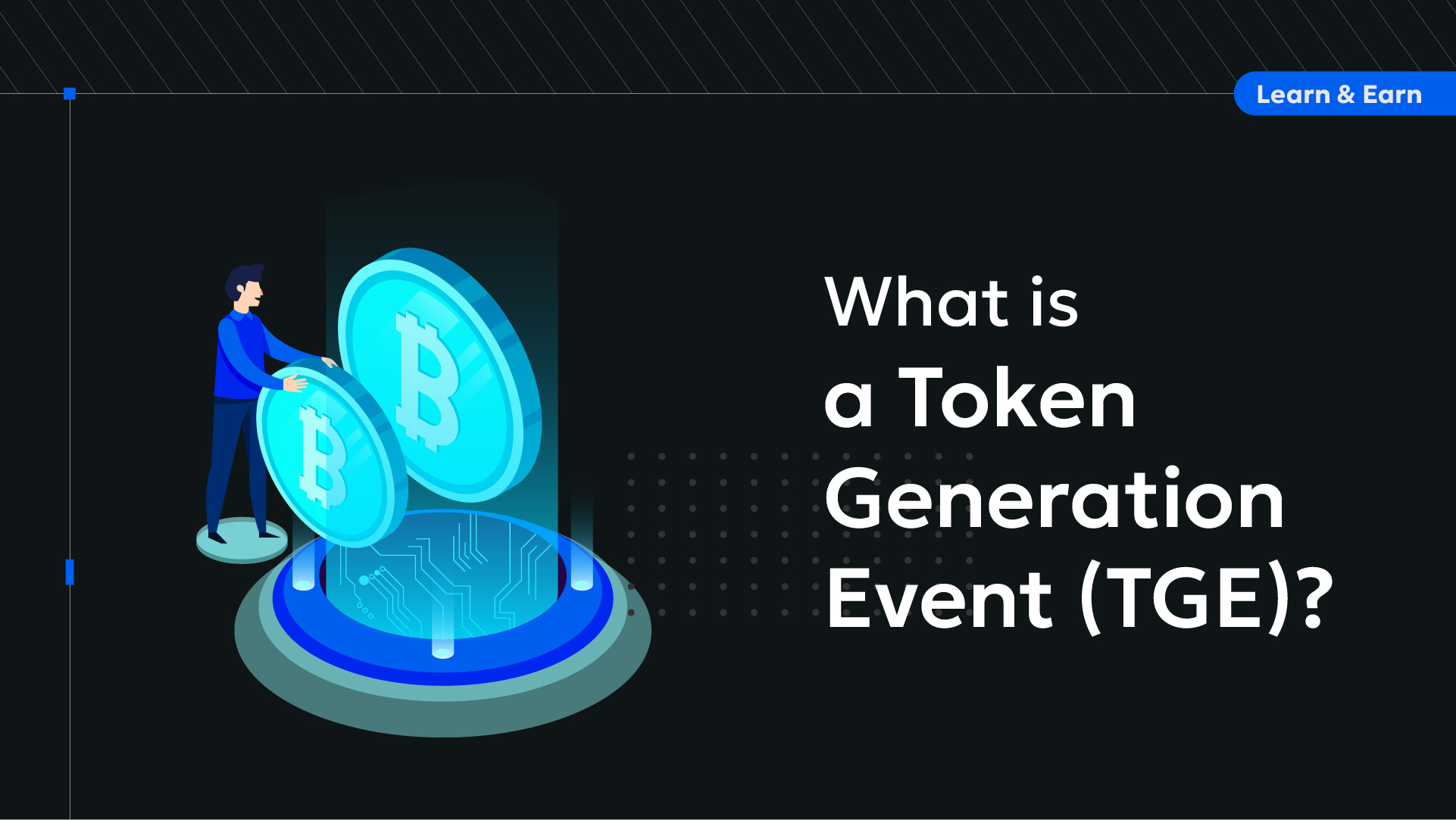 Learn & Earn

What is a Token Generation Event (TGE)?